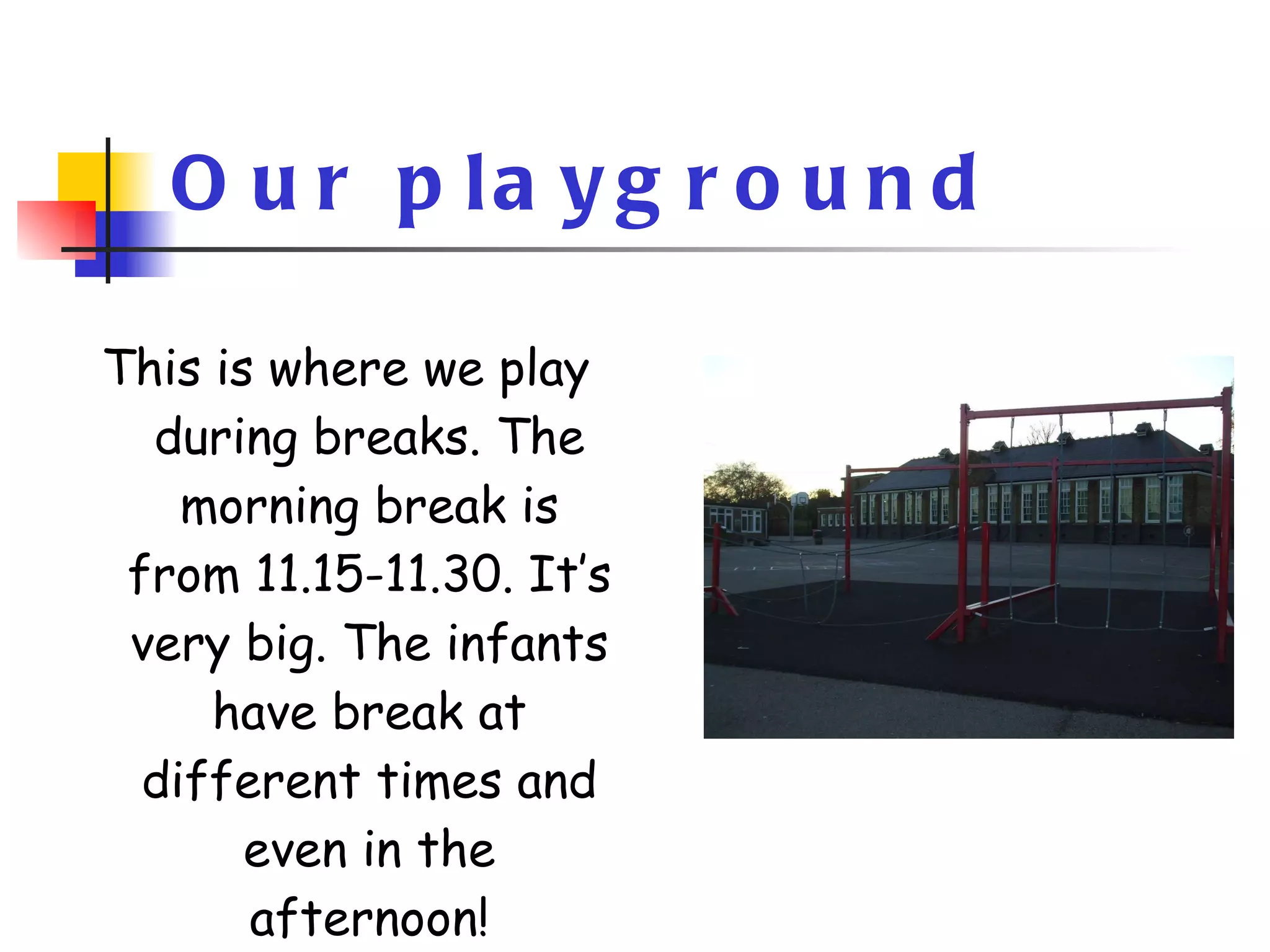 Our playground

This is where we play during breaks. The morning break is from 11.15-11.30. It's very big. The infants have break at different times and even in the afternoon!